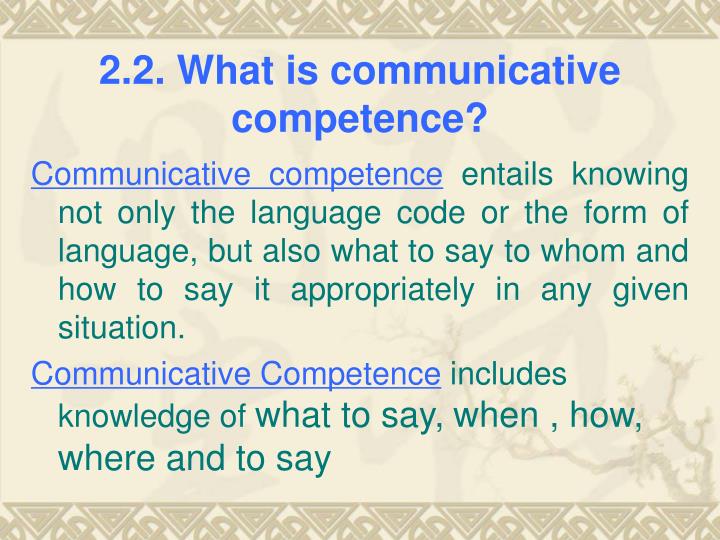 2.2. What is communicative competence?

Communicative competence entails knowing not only the language code or the form of language, but also what to say to whom and how to say it appropriately in any given situation.

Communicative Competence includes knowledge of what to say, when , how, where and to say